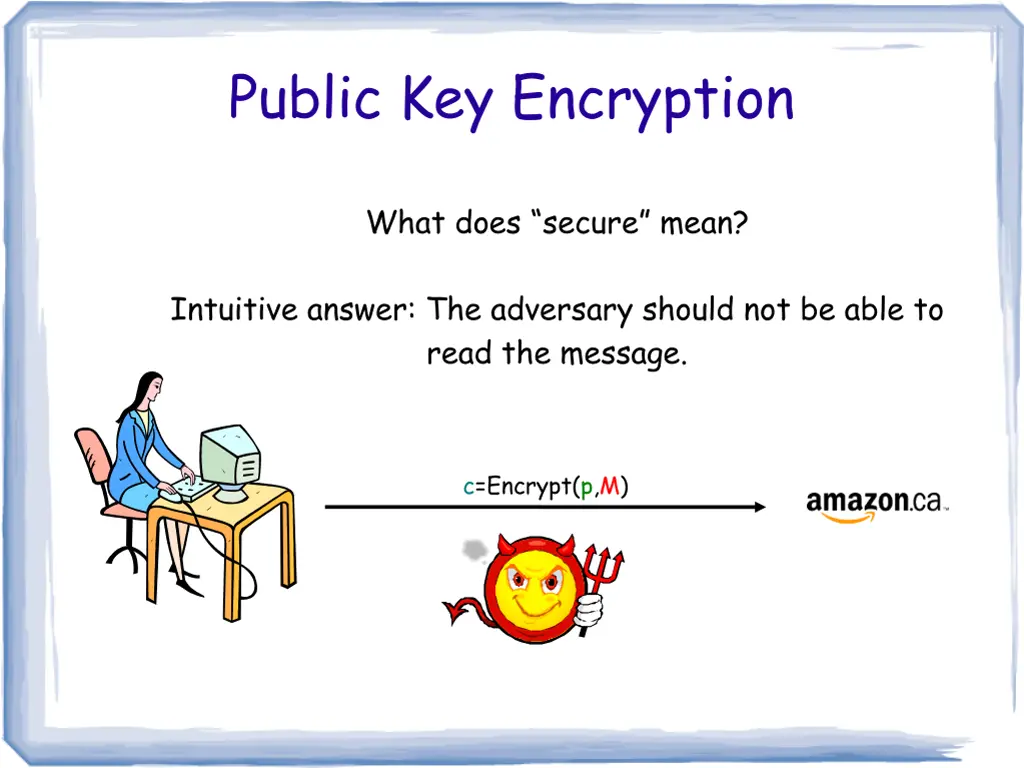 Public Key Encryption

What does “secure” mean?

Intuitive answer: The adversary should not be able to read the message.

c=Encrypt(p,M)

amazon.ca